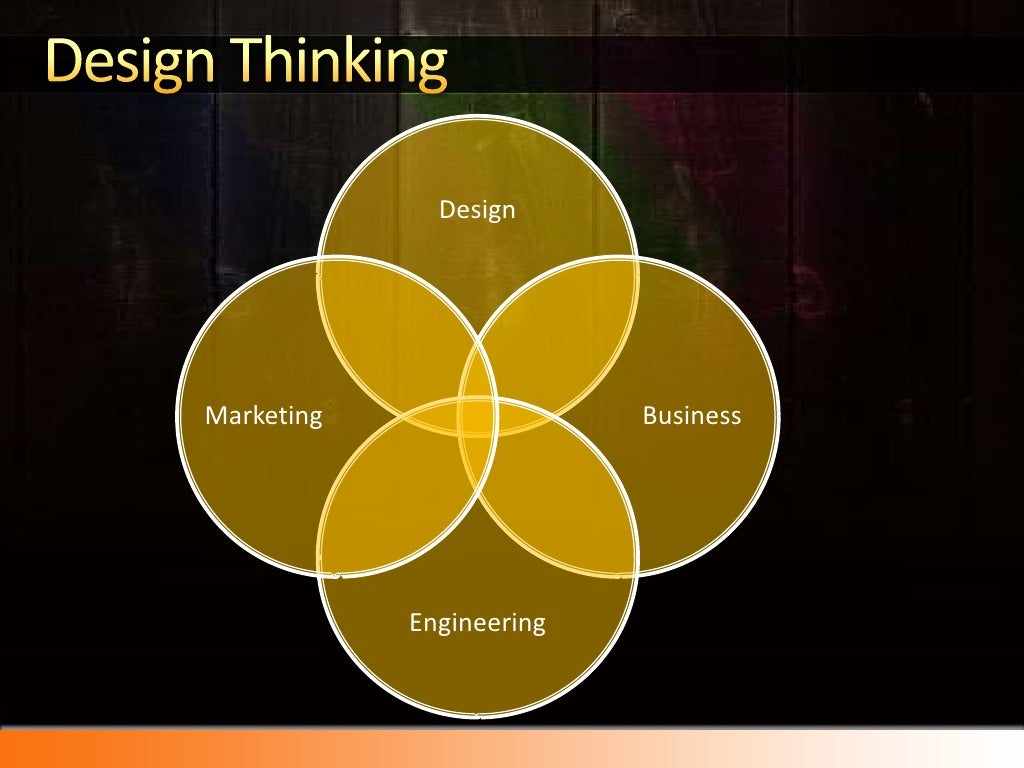 Design Thinking

Design

Marketing

Business

Engineering